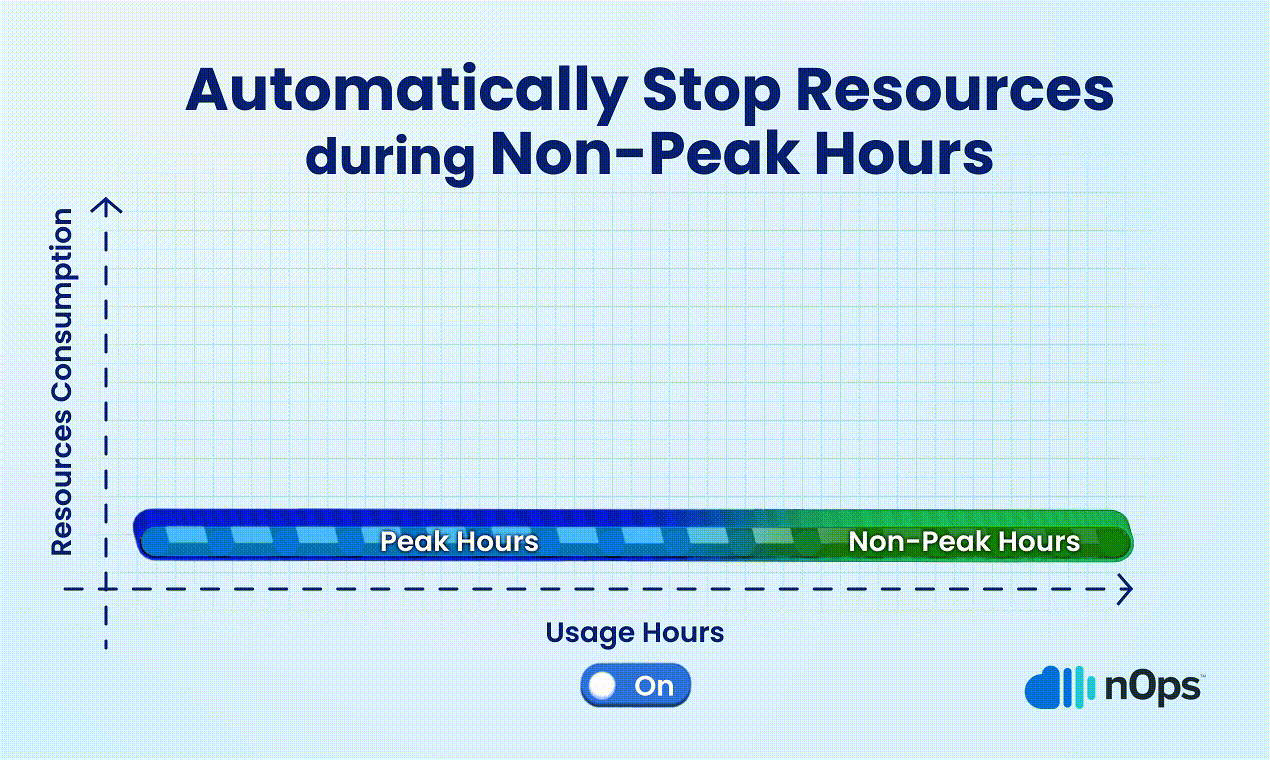 Automatically Stop Resources during Non-Peak Hours

Resources Consumption

Peak Hours

Non-Peak Hours

Usage Hours

On

nOps